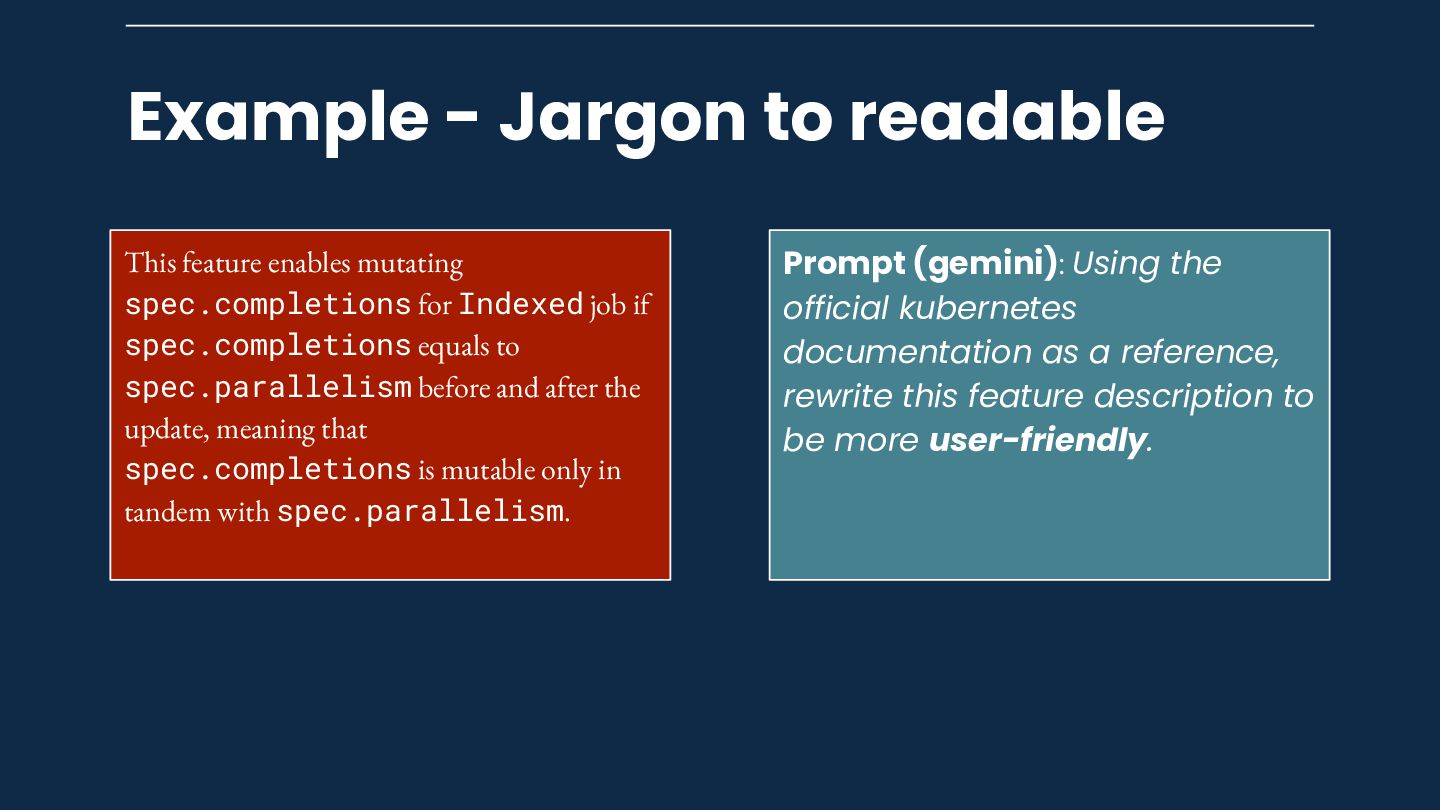 Example - Jargon to readable

This feature enables mutating spec.completions for Indexed job if spec.completions equals to spec.parallelism before and after the update, meaning that spec.completions is mutable only in tandem with spec.parallelism.

Prompt (gemini): Using the official kubernetes documentation as a reference, rewrite this feature description to be more user-friendly.